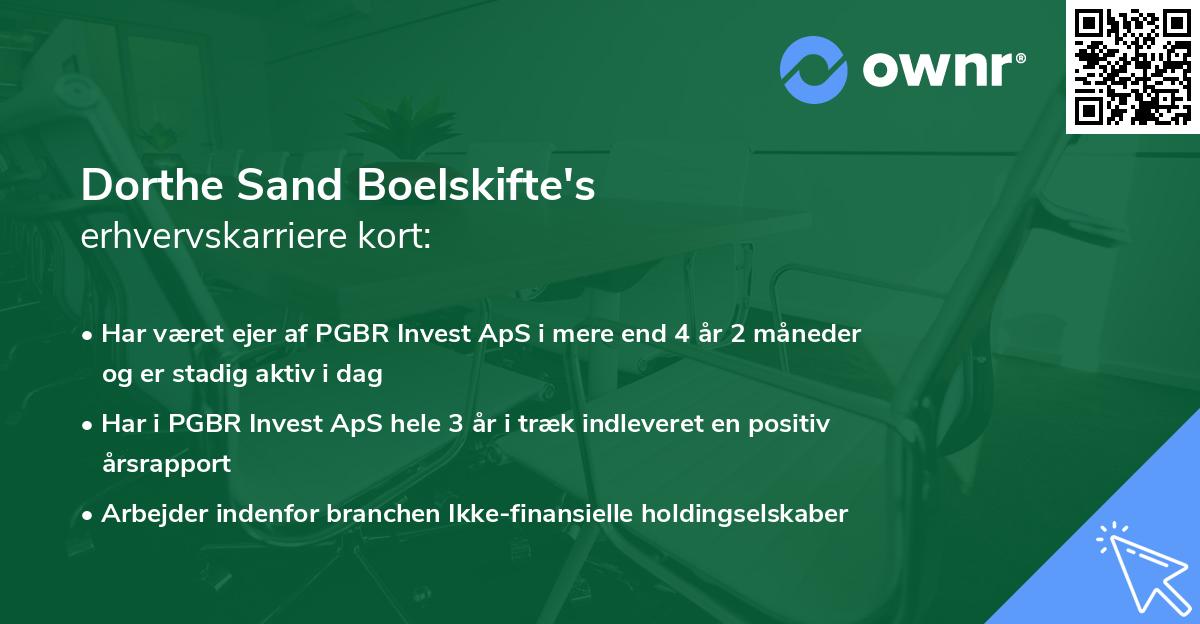 ownr®

Dorthe Sand Boelskifte's
erhvervskarriere kort:

• Har været ejer af PGBR Invest ApS i mere end 4 år 2 måneder og er stadig aktiv i dag
• Har i PGBR Invest ApS hele 3 år i træk indleveret en positiv årsrapport
• Arbejder indenfor branchen Ikke-finansielle holdingselskaber